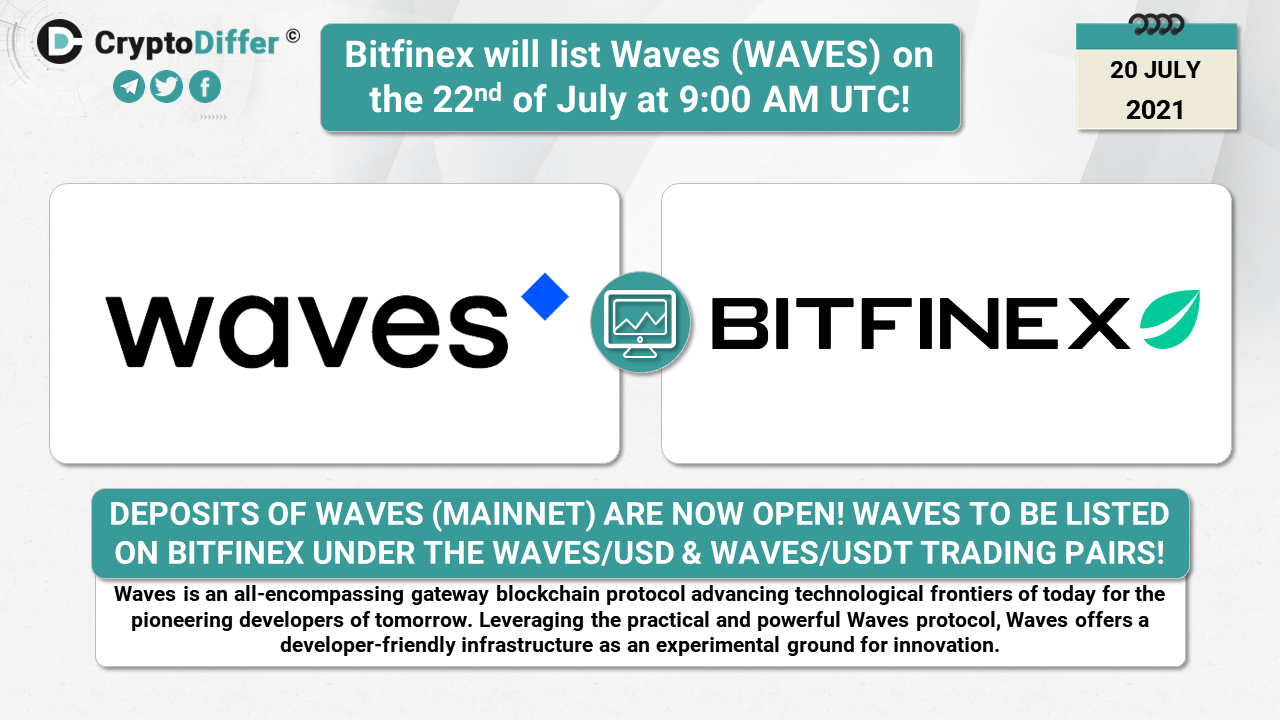 CryptoDiffer ©

Bitfinex will list Waves (WAVES) on the 22$^{nd}$ of July at 9:00 AM UTC!

20 JULY
2021

waves

BITFINEX

DEPOSITS OF WAVES (MAINNET) ARE NOW OPEN! WAVES TO BE LISTED ON BITFINEX UNDER THE WAVES/USD & WAVES/USDT TRADING PAIRS!

Waves is an all-encompassing gateway blockchain protocol advancing technological frontiers of today for the pioneering developers of tomorrow. Leveraging the practical and powerful Waves protocol, Waves offers a developer-friendly infrastructure as an experimental ground for innovation.